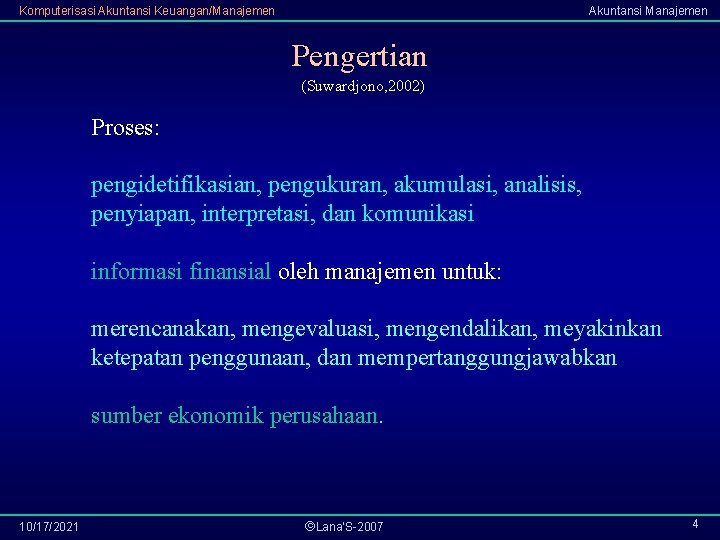 Komputerisasi Akuntansi Keuangan/Manajemen

Akuntansi Manajemen

Pengertian

(Suwardjono,2002)

Proses:

pengidetifikasian, pengukuran, akumulasi, analisis, penyiapan, interpretasi, dan komunikasi

informasi finansial oleh manajemen untuk:

merencanakan, mengevaluasi, mengendalikan, meyakinkan ketepatan penggunaan, dan mempertanggungjawabkan

sumber ekonomik perusahaan.

10/17/2021

©Lana'S-2007

4